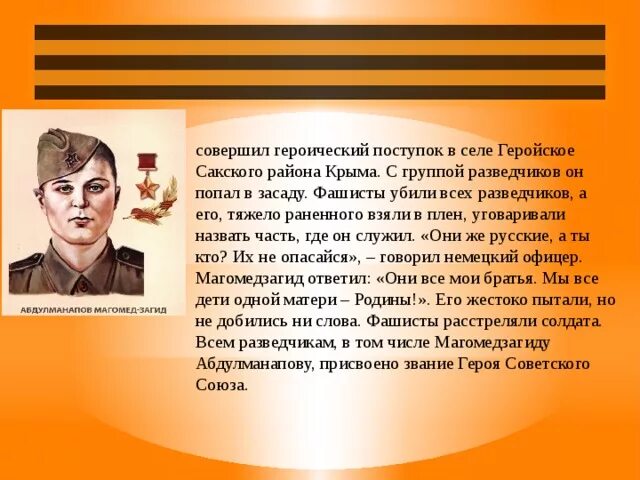 АБДУЛМАНАПОВ МАГОМЕД-ЗАГИД

совершил героический поступок в селе Геройское Сакского района Крыма. С группой разведчиков он попал в засаду. Фашисты убили всех разведчиков, а его, тяжело раненного взяли в плен, уговаривали назвать часть, где он служил. «Они же русские, а ты кто? Их не опасайся», – говорил немецкий офицер. Магомедзагид ответил: «Они все мои братья. Мы все дети одной матери – Родины!». Его жестоко пытали, но не добились ни слова. Фашисты расстреляли солдата. Всем разведчикам, в том числе Магомедзагиду Абдулманапову, присвоено звание Героя Советского Союза.